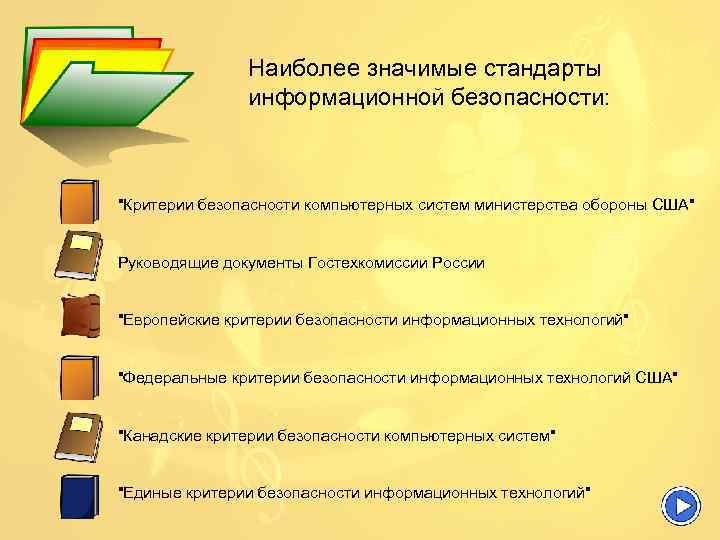 Наиболее значимые стандарты информационной безопасности:

"Критерии безопасности компьютерных систем министерства обороны США"

Руководящие документы Гостехкомиссии России

"Европейские критерии безопасности информационных технологий"

"Федеральные критерии безопасности информационных технологий США"

"Канадские критерии безопасности компьютерных систем"

"Единые критерии безопасности информационных технологий"